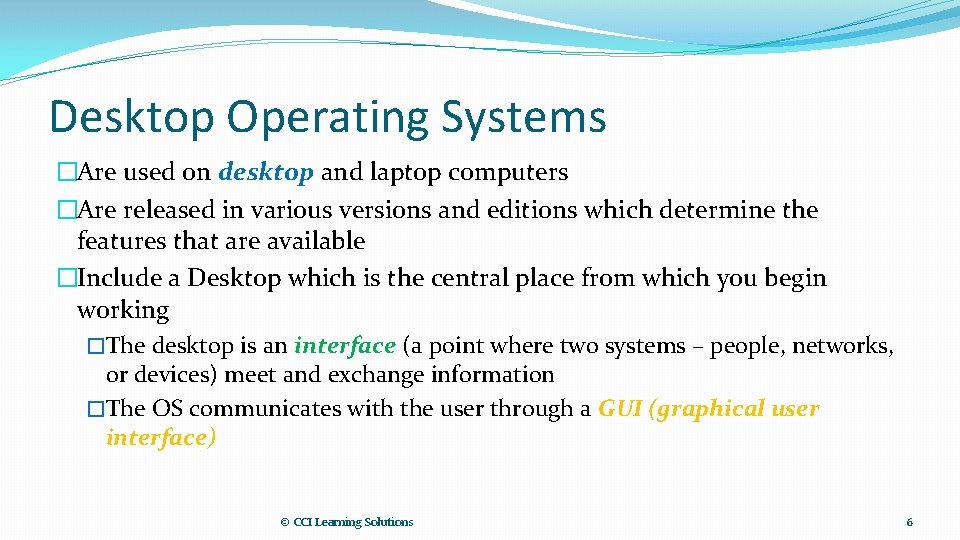 Desktop Operating Systems

�Are used on desktop and laptop computers

�Are released in various versions and editions which determine the features that are available

�Include a Desktop which is the central place from which you begin working

�The desktop is an interface (a point where two systems – people, networks, or devices) meet and exchange information

�The OS communicates with the user through a GUI (graphical user interface)

© CCI Learning Solutions

6